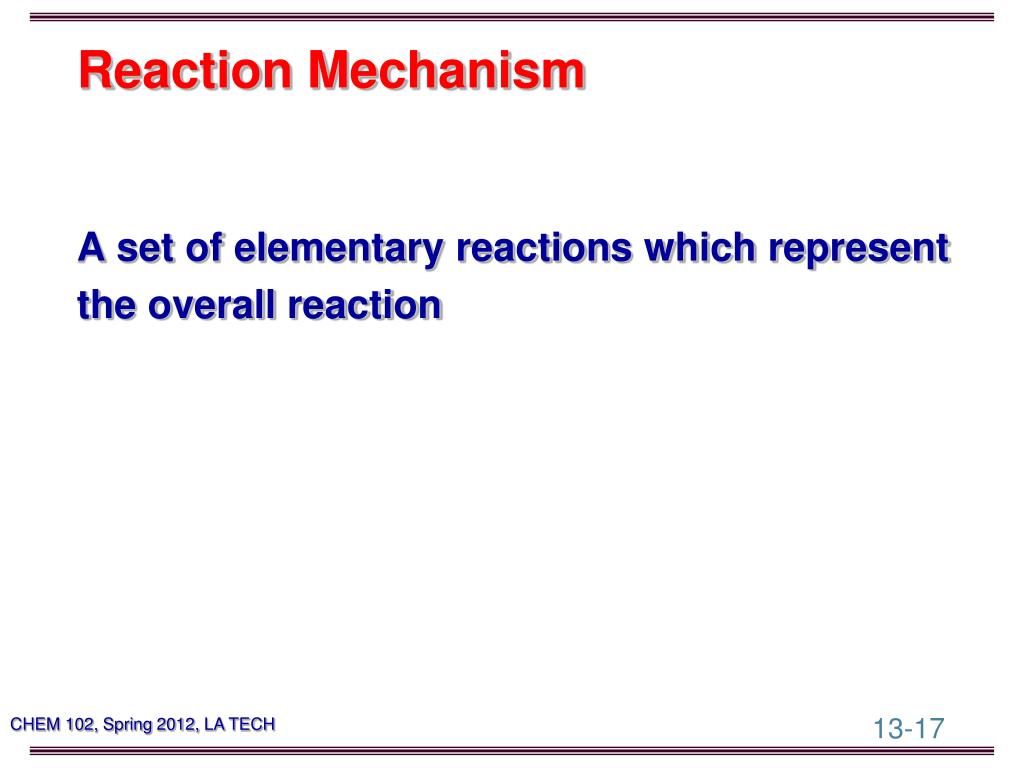 Reaction Mechanism

A set of elementary reactions which represent the overall reaction

CHEM 102, Spring 2012, LA TECH

13-17